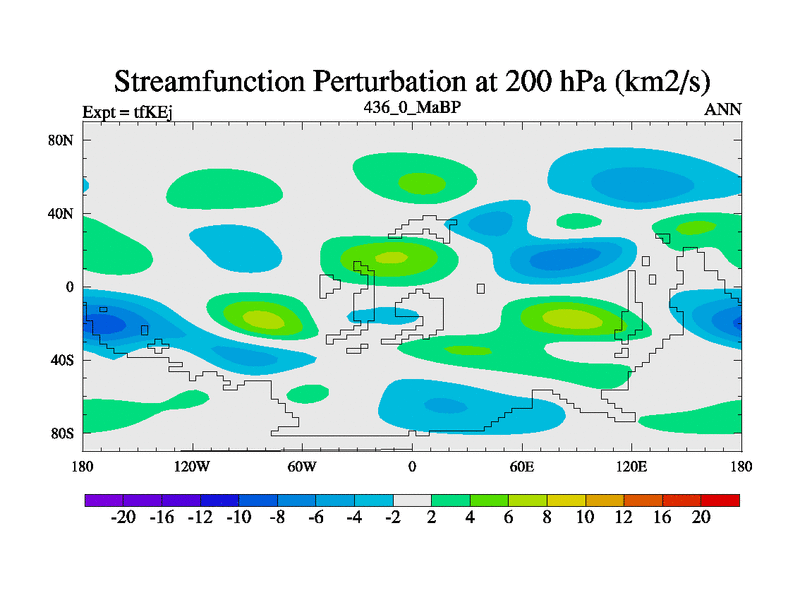 Streamfunction Perturbation at 200 hPa (km2/s)

Expt = tfKEj

436_0_MaBP

ANN

80N
40N
0
40S
80S

180 120W 60W 0 60E 120E 180

-20 -16 -12 -10 -8 -6 -4 -2 2 4 6 8 10 12 16 20